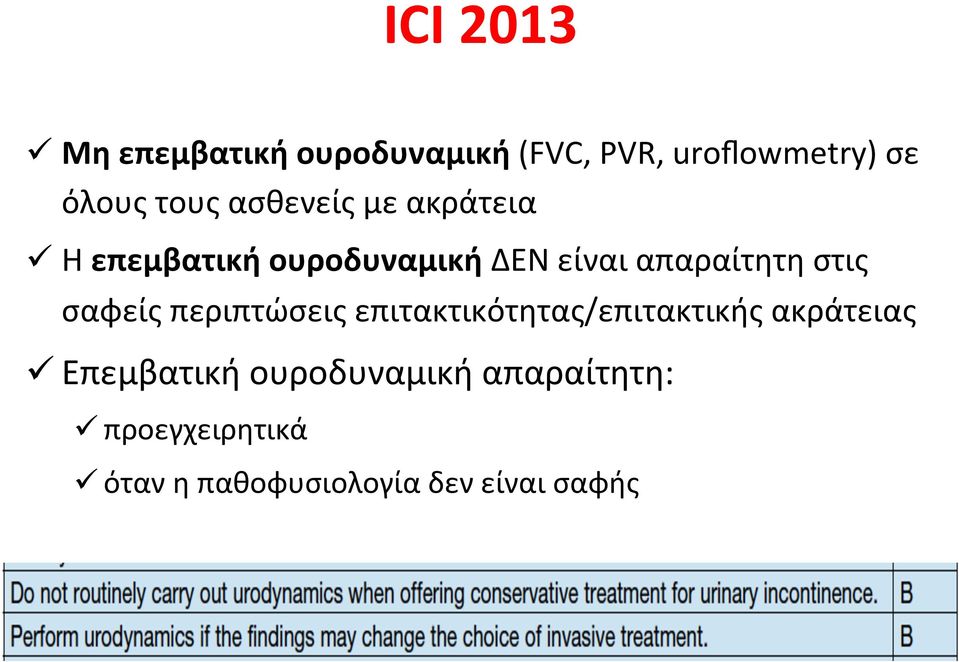 ICI 2013

✓ Μη επεμβατική ουροδυναμική (FVC, PVR, uroflowmetry) σε όλους τους ασθενείς με ακράτεια

✓ Η επεμβατική ουροδυναμική ΔΕΝ είναι απαραίτητη στις σαφείς περιπτώσεις επιτακτικότητας/επιτακτικής ακράτειας

✓ Επεμβατική ουροδυναμική απαραίτητη:

✓ προεγχειρητικά

✓ όταν η παθοφυσιολογία δεν είναι σαφής

| Do not routinely carry out urodynamics when offering conservative treatment for urinary incontinence. | B |
|---|---|
| Perform urodynamics if the findings may change the choice of invasive treatment. | B |